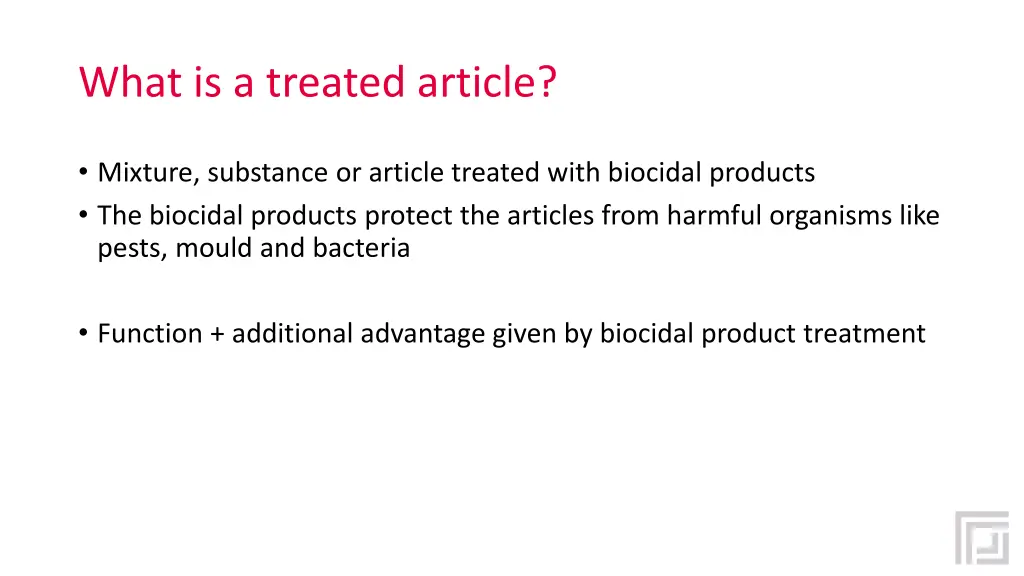 What is a treated article?

• Mixture, substance or article treated with biocidal products
• The biocidal products protect the articles from harmful organisms like pests, mould and bacteria

• Function + additional advantage given by biocidal product treatment